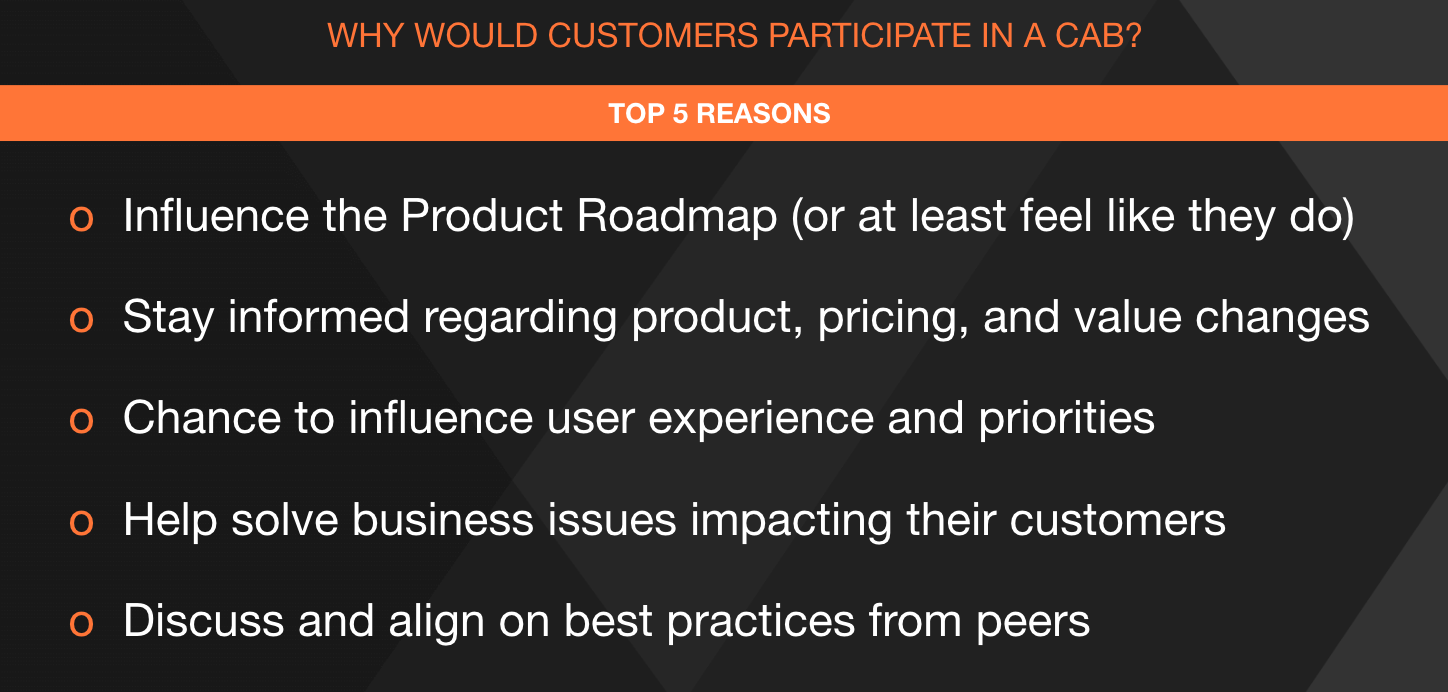 WHY WOULD CUSTOMERS PARTICIPATE IN A CAB?

TOP 5 REASONS

o Influence the Product Roadmap (or at least feel like they do)

o Stay informed regarding product, pricing, and value changes

o Chance to influence user experience and priorities

o Help solve business issues impacting their customers

o Discuss and align on best practices from peers